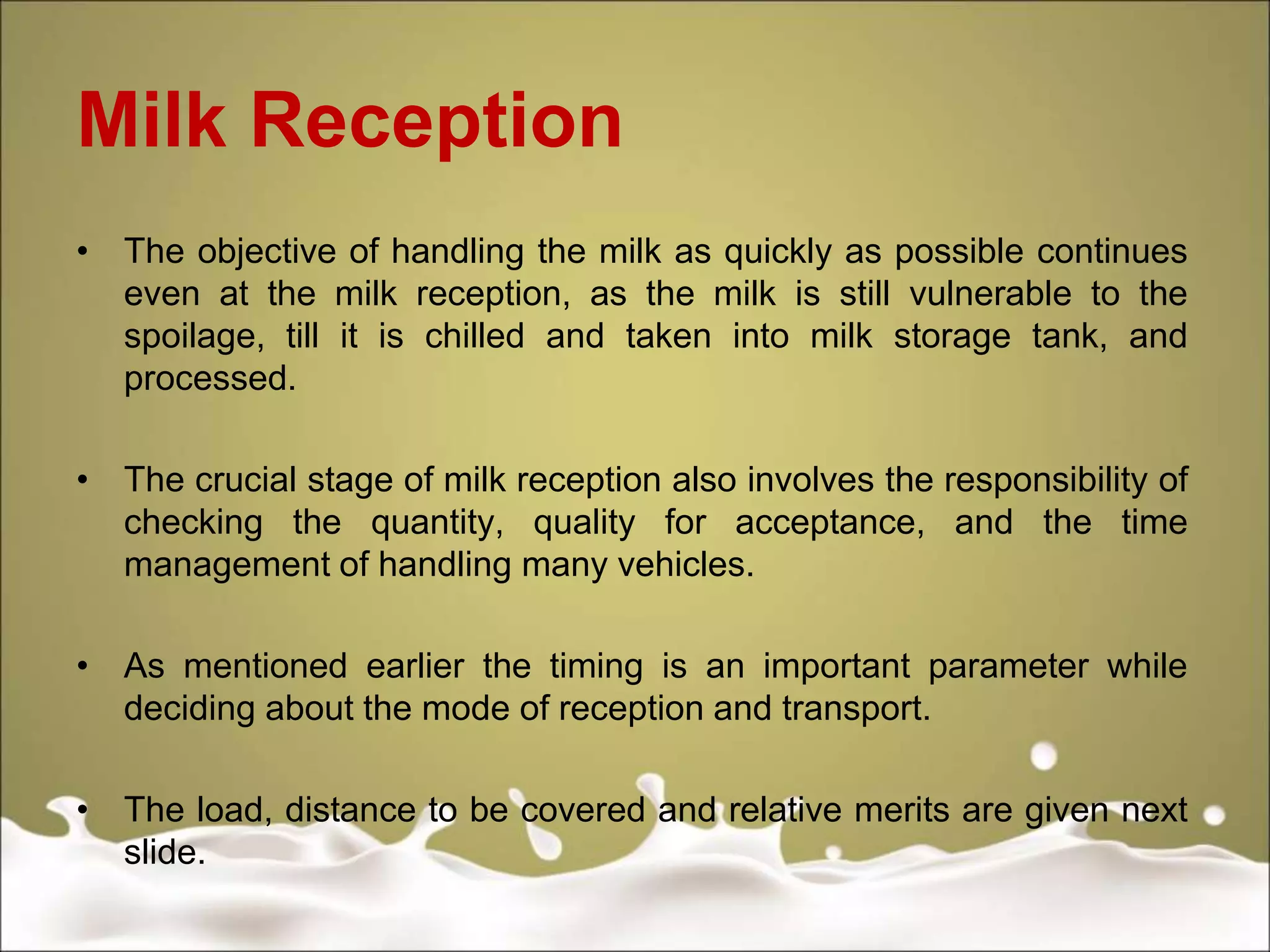 Milk Reception

• The objective of handling the milk as quickly as possible continues even at the milk reception, as the milk is still vulnerable to the spoilage, till it is chilled and taken into milk storage tank, and processed.

• The crucial stage of milk reception also involves the responsibility of checking the quantity, quality for acceptance, and the time management of handling many vehicles.

• As mentioned earlier the timing is an important parameter while deciding about the mode of reception and transport.

• The load, distance to be covered and relative merits are given next slide.